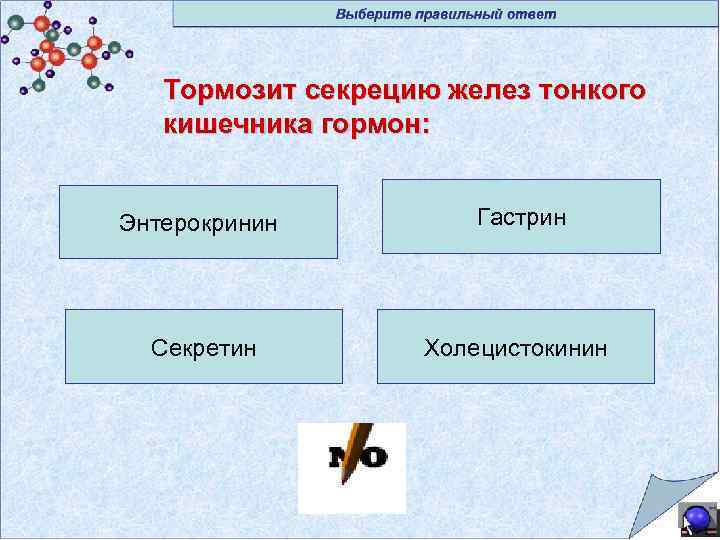 Выберите правильный ответ

Тормозит секрецию желез тонкого кишечника гормон:

Энтерокринин

Гастрин

Секретин

Холецистокинин

NO